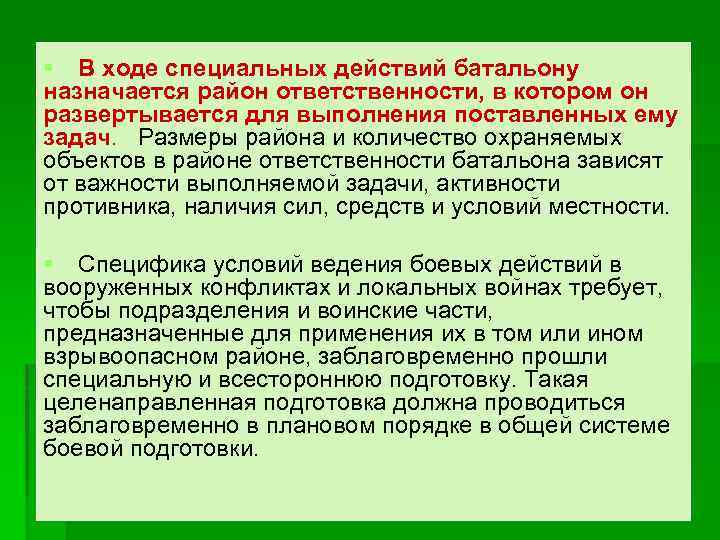 В ходе специальных действий батальону назначается район ответственности, в котором он развертывается для выполнения поставленных ему задач. Размеры района и количество охраняемых объектов в районе ответственности батальона зависят от важности выполняемой задачи, активности противника, наличия сил, средств и условий местности.

Специфика условий ведения боевых действий в вооруженных конфликтах и локальных войнах требует, чтобы подразделения и воинские части, предназначенные для применения их в том или ином взрывоопасном районе, заблаговременно прошли специальную и всестороннюю подготовку. Такая целенаправленная подготовка должна проводиться заблаговременно в плановом порядке в общей системе боевой подготовки.